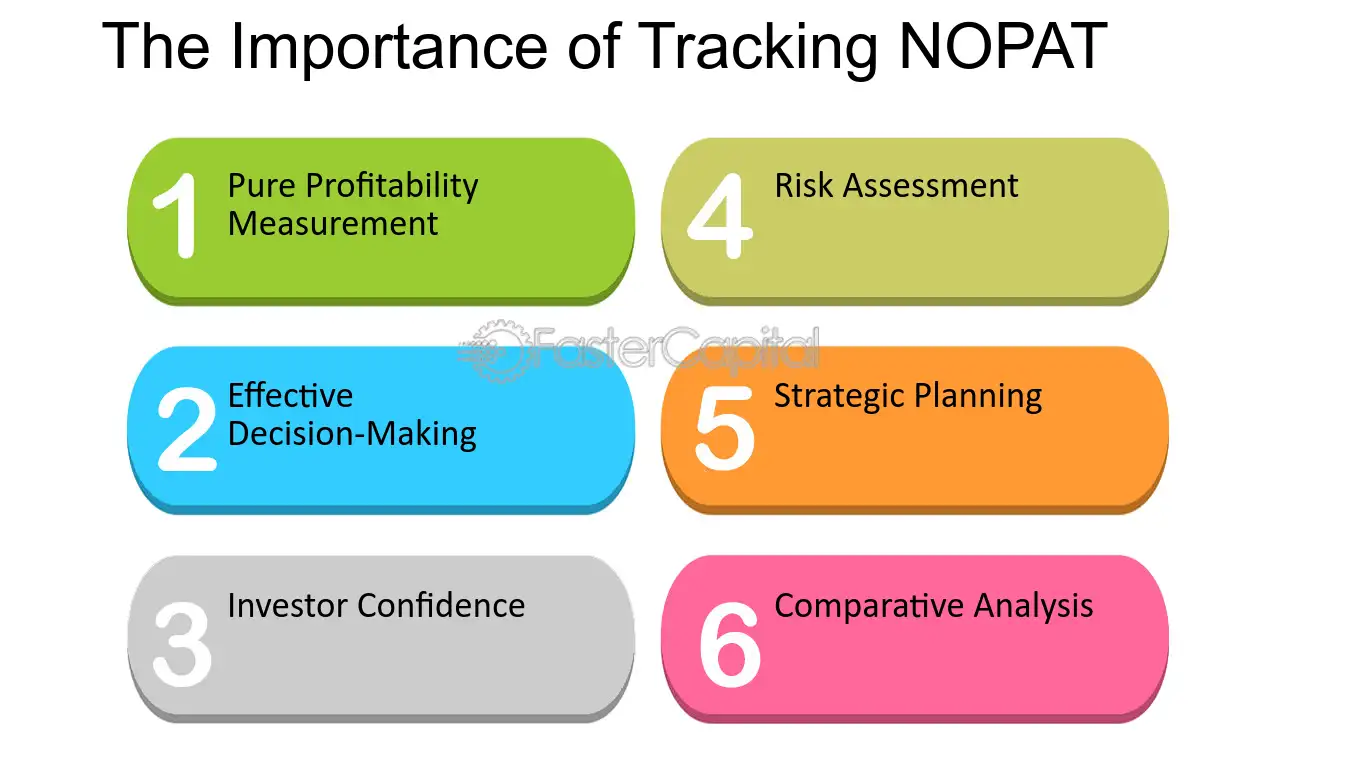 The Importance of Tracking NOPAT

1 Pure Profitability Measurement

2 Effective Decision-Making

3 Investor Confidence

4 Risk Assessment

5 Strategic Planning

6 Comparative Analysis

FasterCapital